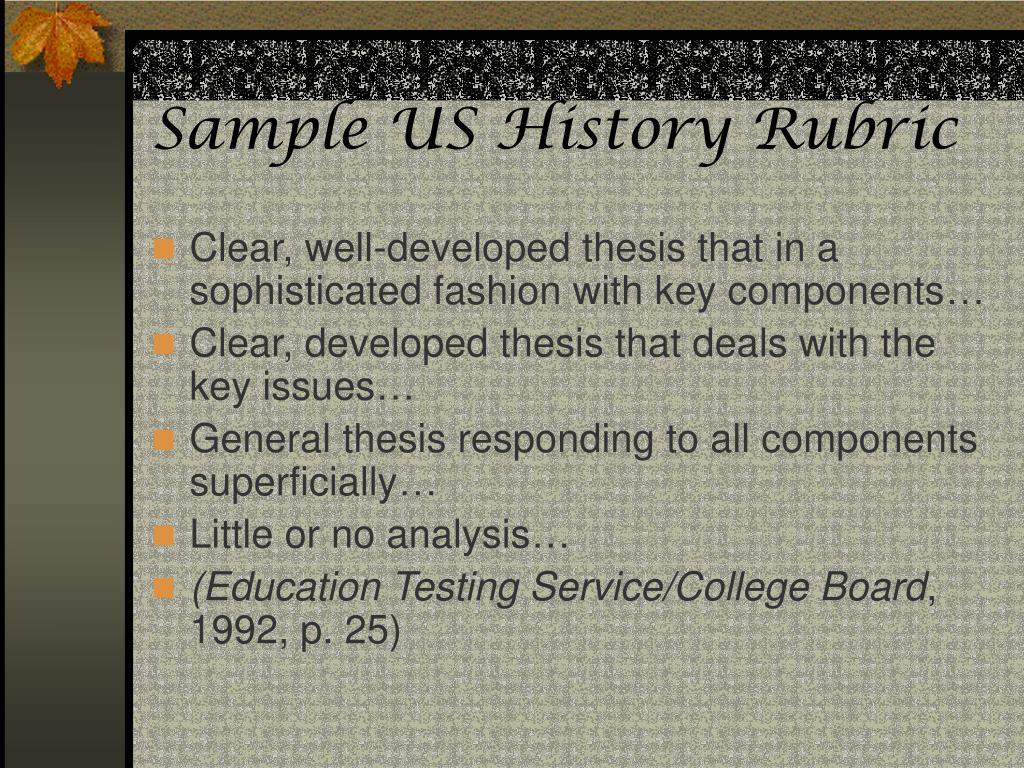 Sample US History Rubric

Clear, well-developed thesis that in a sophisticated fashion with key components…

Clear, developed thesis that deals with the key issues…

General thesis responding to all components superficially…

Little or no analysis…

(Education Testing Service/College Board, 1992, p. 25)